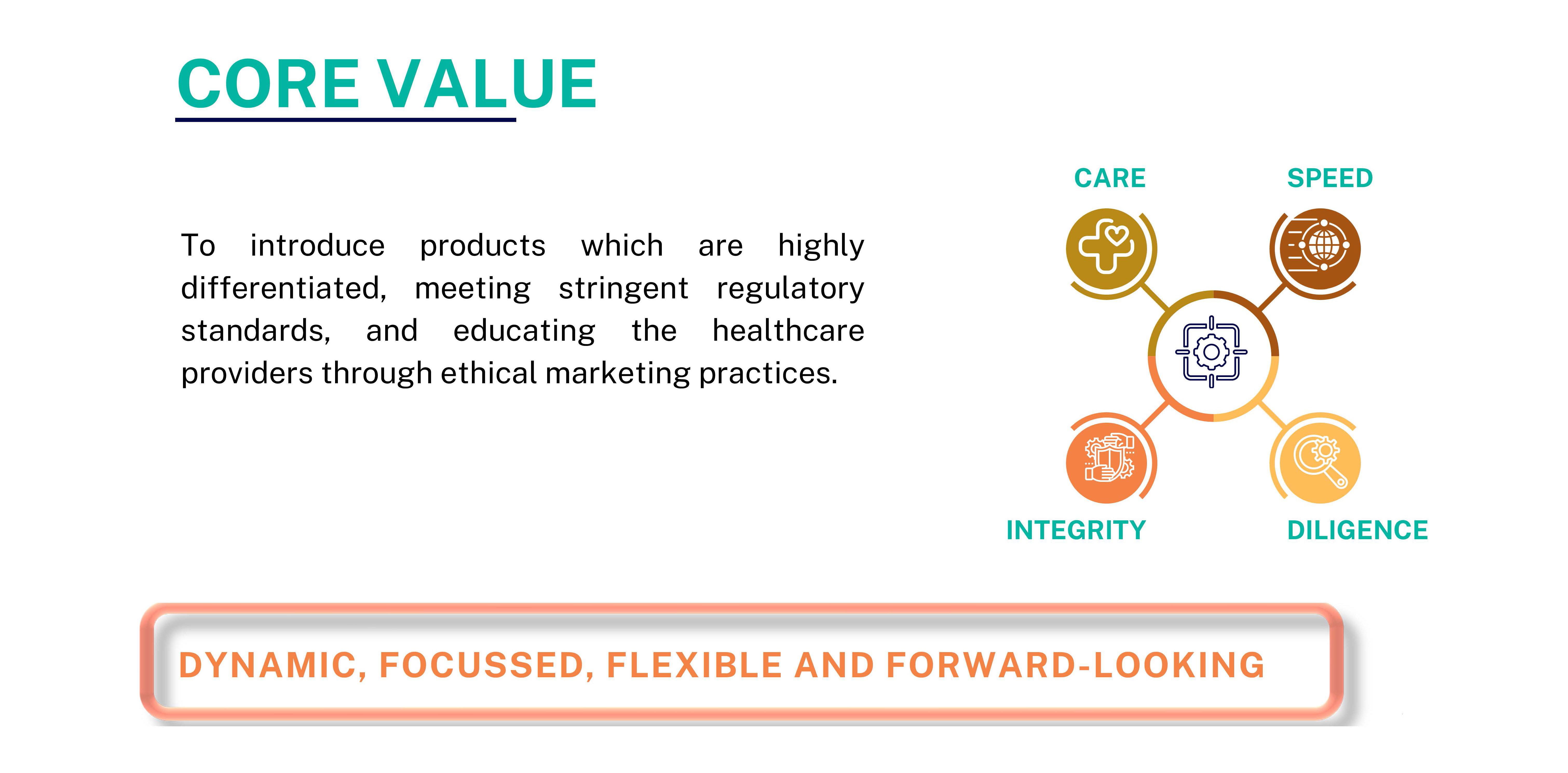 CORE VALUE

To introduce products which are highly differentiated, meeting stringent regulatory standards, and educating the healthcare providers through ethical marketing practices.

CARE

SPEED

INTEGRITY

DILIGENCE

DYNAMIC, FOCUSSED, FLEXIBLE AND FORWARD-LOOKING